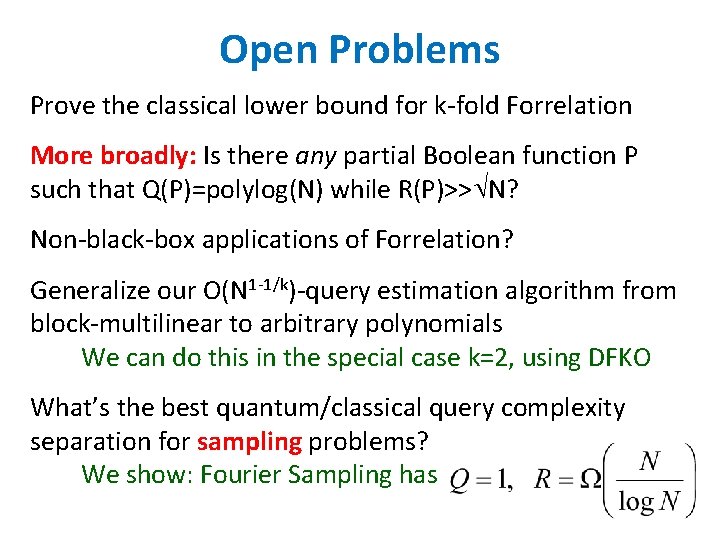 Open Problems

Prove the classical lower bound for k-fold Forrelation

More broadly: Is there any partial Boolean function P such that Q(P)=polylog(N) while R(P)>>$\sqrt{N}$?

Non-black-box applications of Forrelation?

Generalize our O($N^{1-1/k}$)-query estimation algorithm from block-multilinear to arbitrary polynomials

We can do this in the special case k=2, using DFKO

What's the best quantum/classical query complexity separation for sampling problems?

We show: Fourier Sampling has $Q=1, \quad R=\Omega\left(\frac{N}{\log N}\right)$